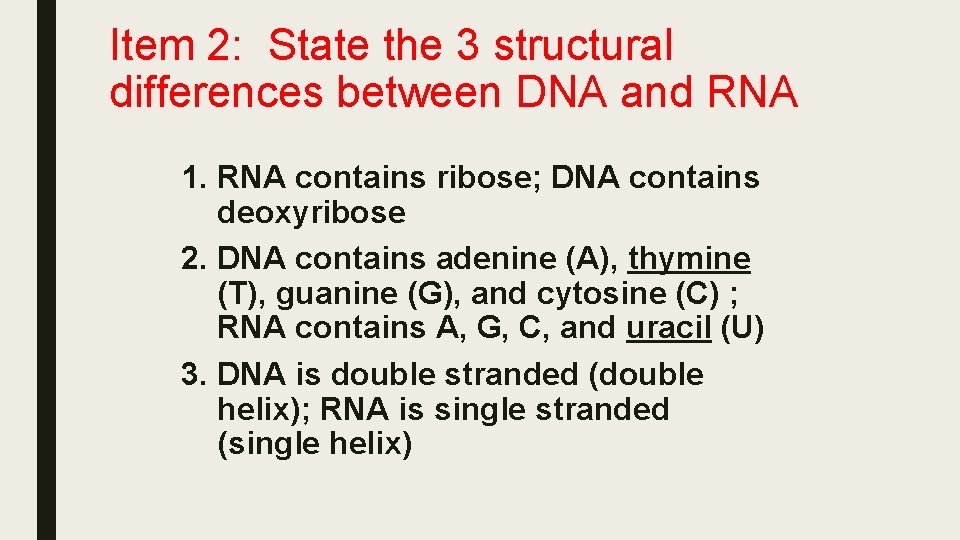 Item 2: State the 3 structural differences between DNA and RNA

1. RNA contains ribose; DNA contains deoxyribose
2. DNA contains adenine (A), thymine (T), guanine (G), and cytosine (C) ; RNA contains A, G, C, and uracil (U)
3. DNA is double stranded (double helix); RNA is single stranded (single helix)